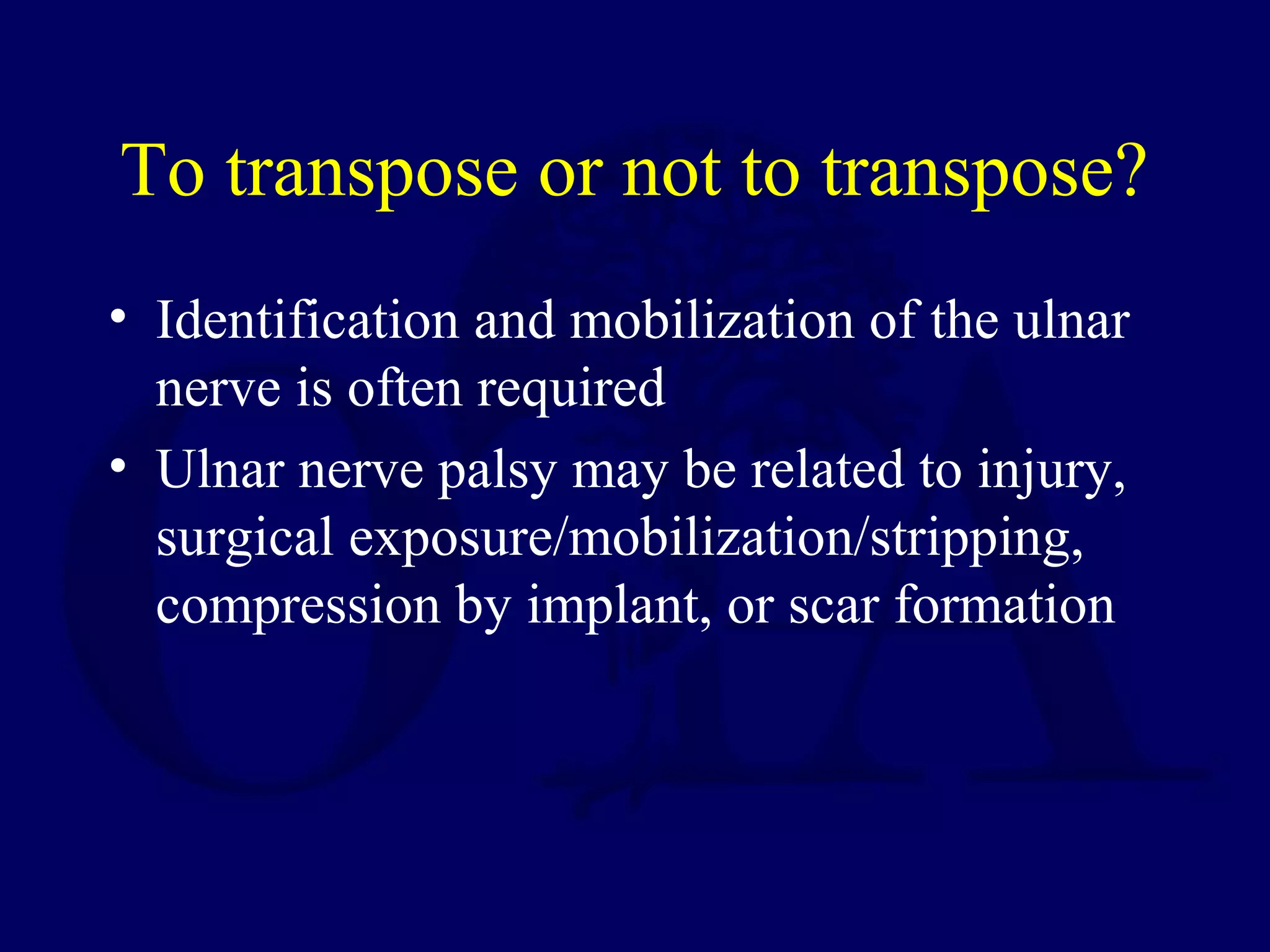 To transpose or not to transpose?

• Identification and mobilization of the ulnar nerve is often required

• Ulnar nerve palsy may be related to injury, surgical exposure/mobilization/stripping, compression by implant, or scar formation